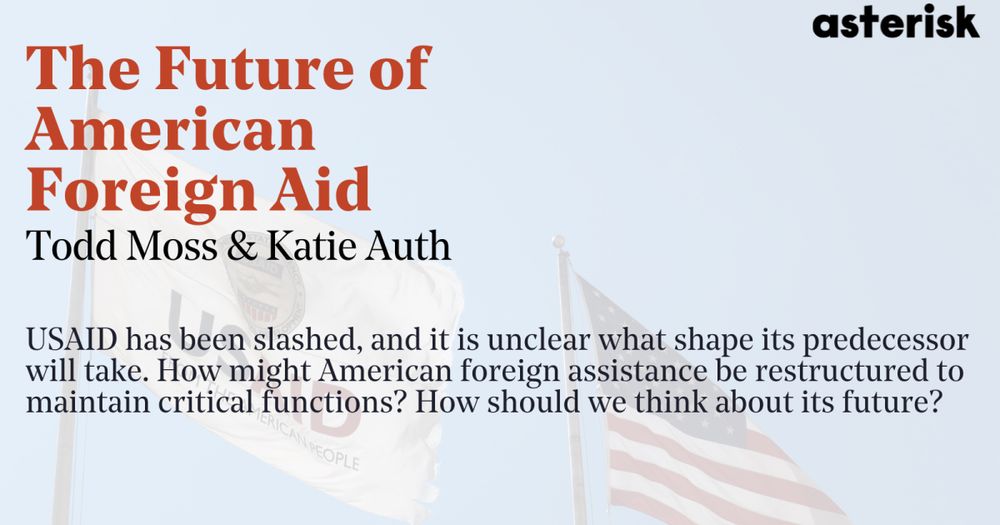 asterisk

The Future of American Foreign Aid

Todd Moss & Katie Auth

USAID has been slashed, and it is unclear what shape its predecessor will take. How might American foreign assistance be restructured to maintain critical functions? How should we think about its future?

USAID

AMERICAN PEOPLE